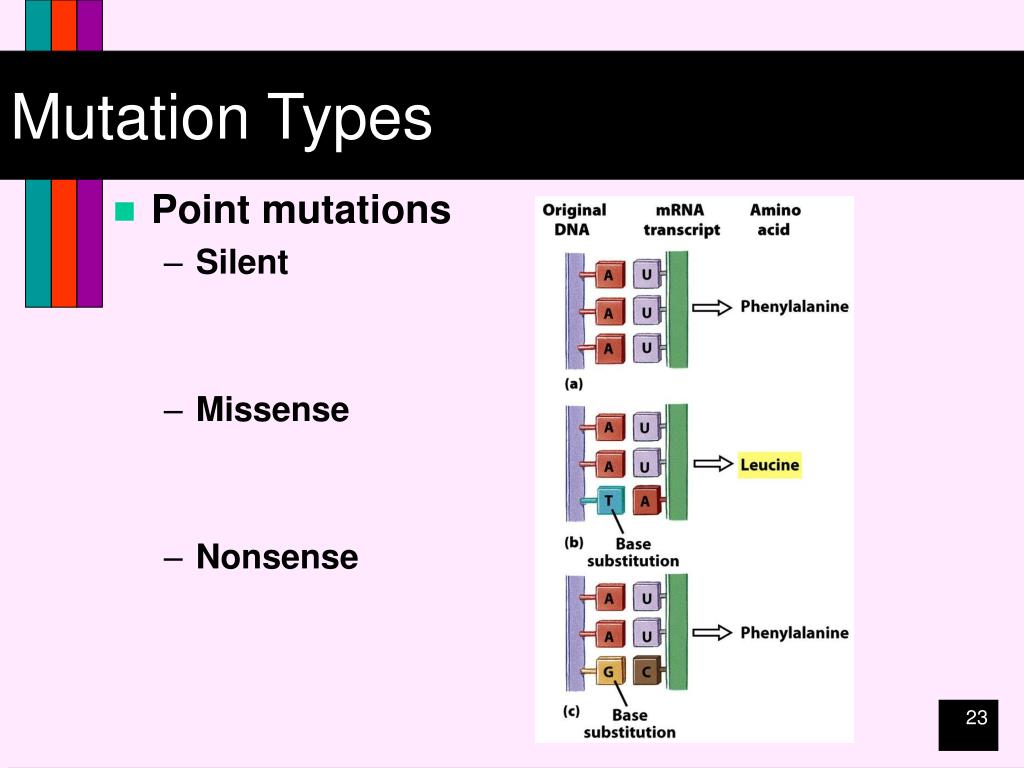 Mutation Types

Point mutations
– Silent

– Missense

– Nonsense

Original DNA
mRNA transcript
Amino acid

A U
A U
A U
Phenylalanine
(a)

A U
A U
T A
Leucine
(b)
Base substitution

A U
A U
G C
Phenylalanine
(c)
Base substitution

23